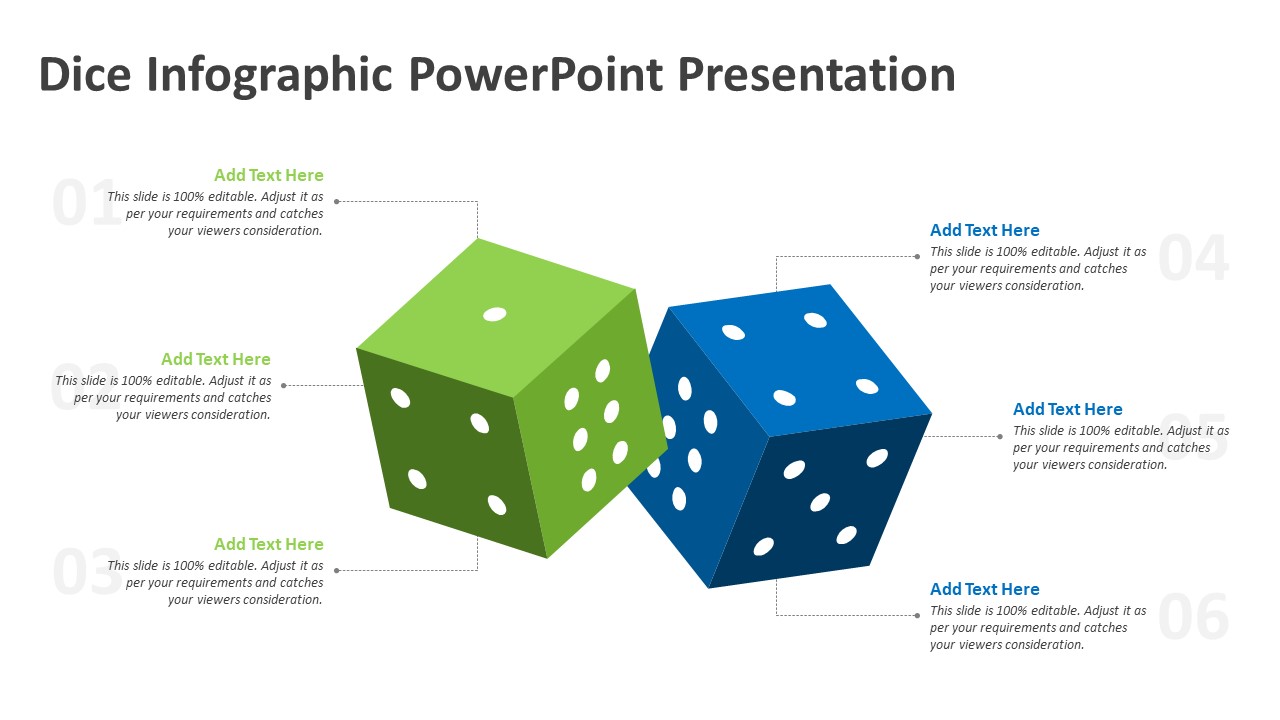 Dice Infographic PowerPoint Presentation

01
Add Text Here
This slide is 100% editable. Adjust it as per your requirements and catches your viewers consideration.

02
Add Text Here
This slide is 100% editable. Adjust it as per your requirements and catches your viewers consideration.

03
Add Text Here
This slide is 100% editable. Adjust it as per your requirements and catches your viewers consideration.

04
Add Text Here
This slide is 100% editable. Adjust it as per your requirements and catches your viewers consideration.

05
Add Text Here
This slide is 100% editable. Adjust it as per your requirements and catches your viewers consideration.

06
Add Text Here
This slide is 100% editable. Adjust it as per your requirements and catches your viewers consideration.